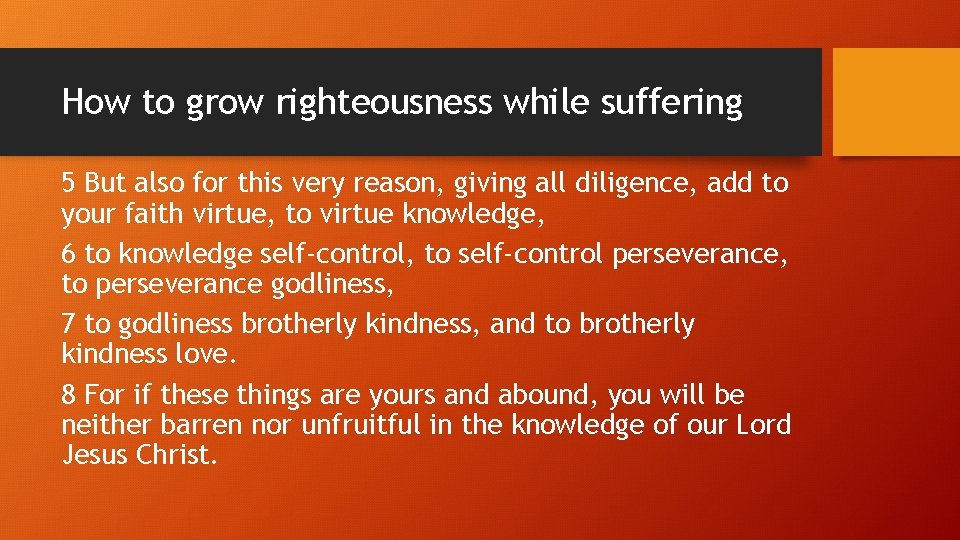 How to grow righteousness while suffering

5 But also for this very reason, giving all diligence, add to your faith virtue, to virtue knowledge,

6 to knowledge self-control, to self-control perseverance, to perseverance godliness,

7 to godliness brotherly kindness, and to brotherly kindness love.

8 For if these things are yours and abound, you will be neither barren nor unfruitful in the knowledge of our Lord Jesus Christ.